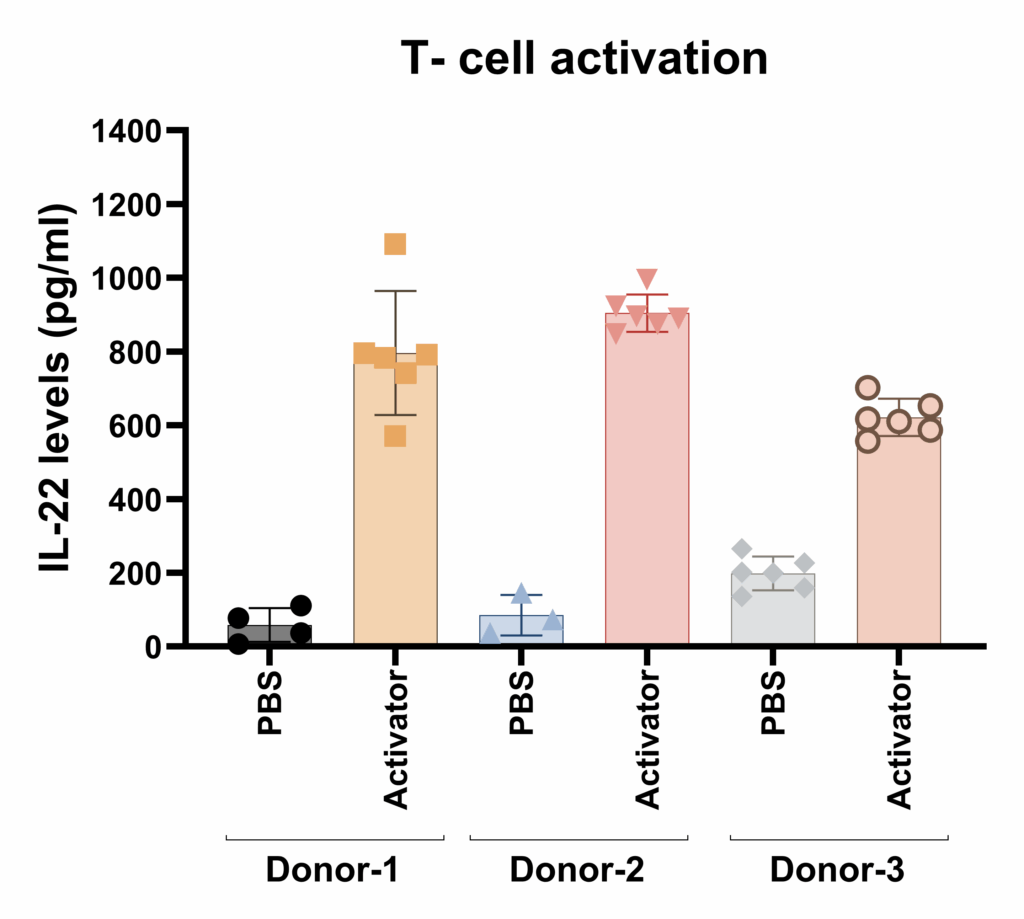 T- cell activation

IL-22 levels (pg/ml)

1400
1200
1000
800
600
400
200
0

PBS
Activator
PBS
Activator
PBS
Activator

Donor-1
Donor-2
Donor-3